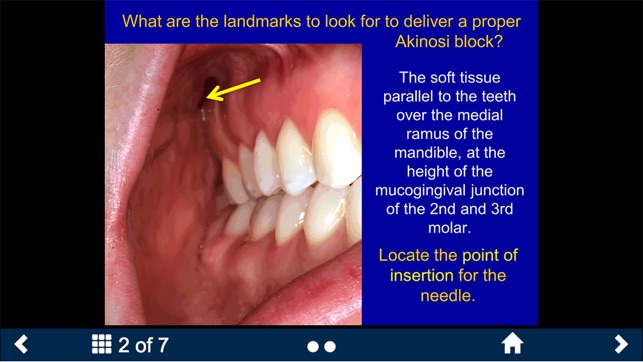 What are the landmarks to look for to deliver a proper Akinosi block?

The soft tissue parallel to the teeth over the medial ramus of the mandible, at the height of the mucogingival junction of the 2nd and 3rd molar.

Locate the point of insertion for the needle.

2 of 7